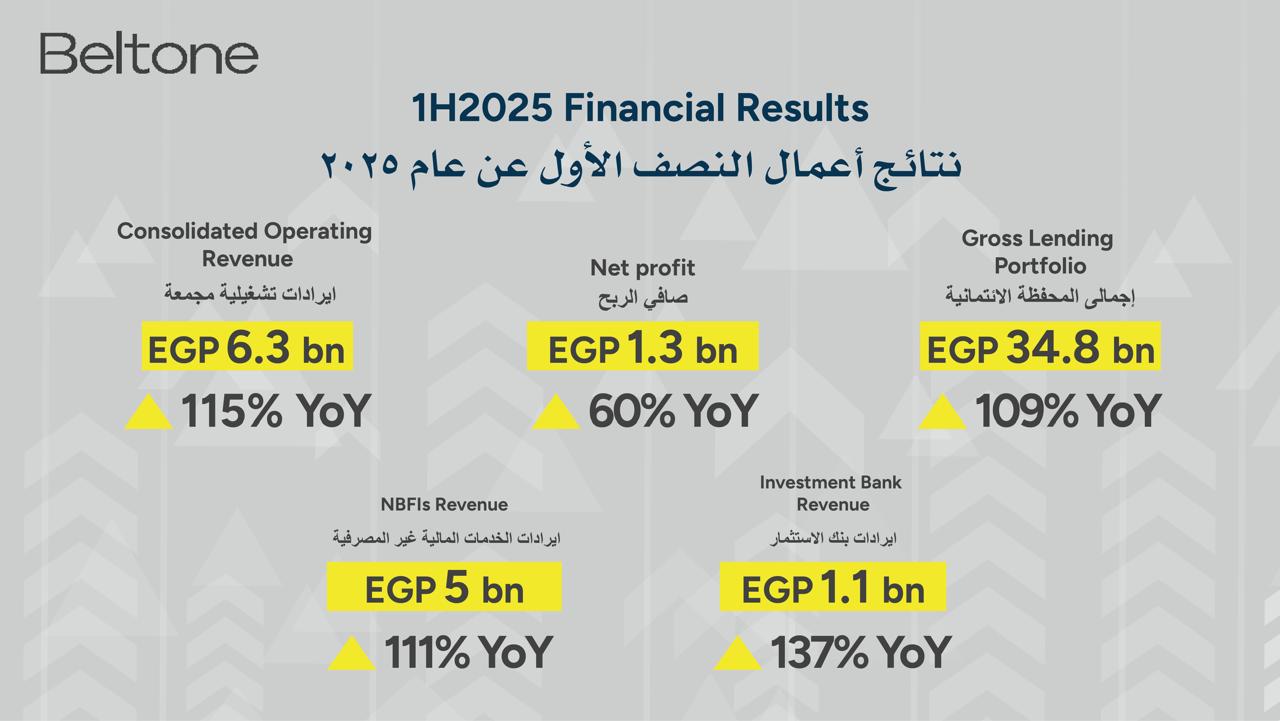 Beltone

1H2025 Financial Results

نتائج أعمال النصف الأول عن عام ٢٠٢٥

Consolidated Operating Revenue
ايرادات تشغيلية مجمعة
EGP 6.3 bn
115% YoY

Net profit
صافي الربح
EGP 1.3 bn
60% YoY

Gross Lending Portfolio
إجمالى المحفظة الائتمانية
EGP 34.8 bn
109% YoY

NBFIs Revenue
ايرادات الخدمات المالية غير المصرفية
EGP 5 bn
111% YoY

Investment Bank Revenue
ايرادات بنك الاستثمار
EGP 1.1 bn
137% YoY